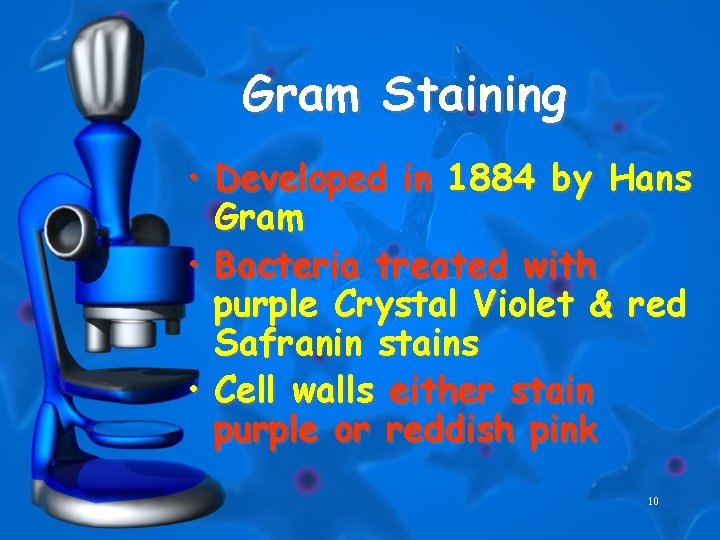 Gram Staining

• Developed in 1884 by Hans Gram

• Bacteria treated with purple Crystal Violet & red Safranin stains

• Cell walls either stain purple or reddish pink

10